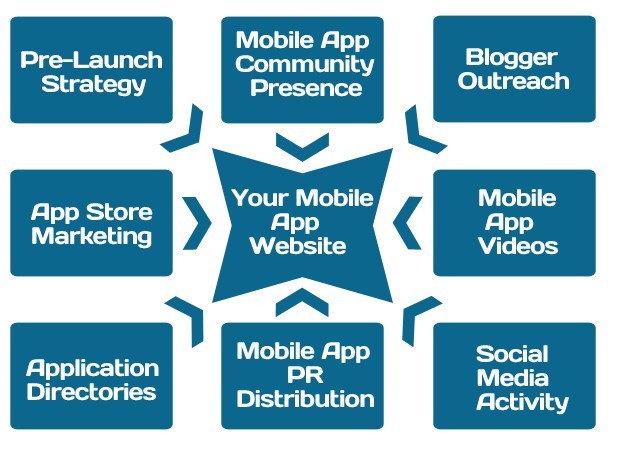 Pre-Launch Strategy

Mobile App Community Presence

Blogger Outreach

App Store Marketing

Your Mobile App Website

Mobile App Videos

Application Directories

Mobile App PR Distribution

Social Media Activity